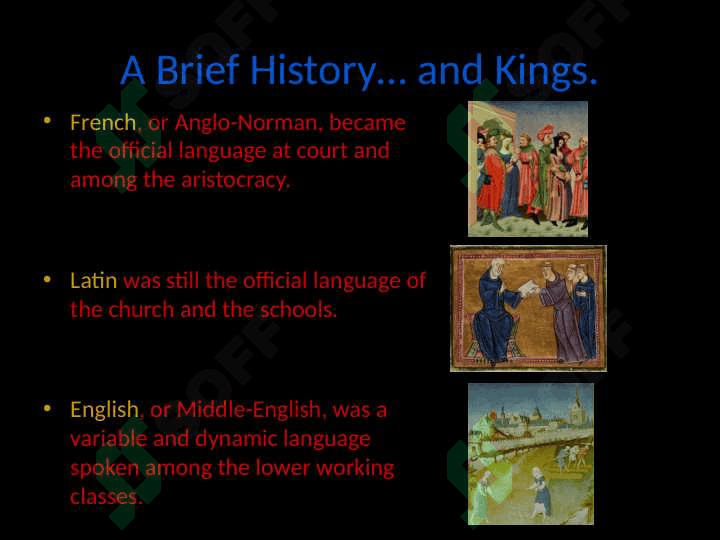 A Brief History… and Kings.

• French, or Anglo-Norman, became the official language at court and among the aristocracy.

• Latin was still the official language of the church and the schools.

• English, or Middle-English, was a variable and dynamic language spoken among the lower working classes.